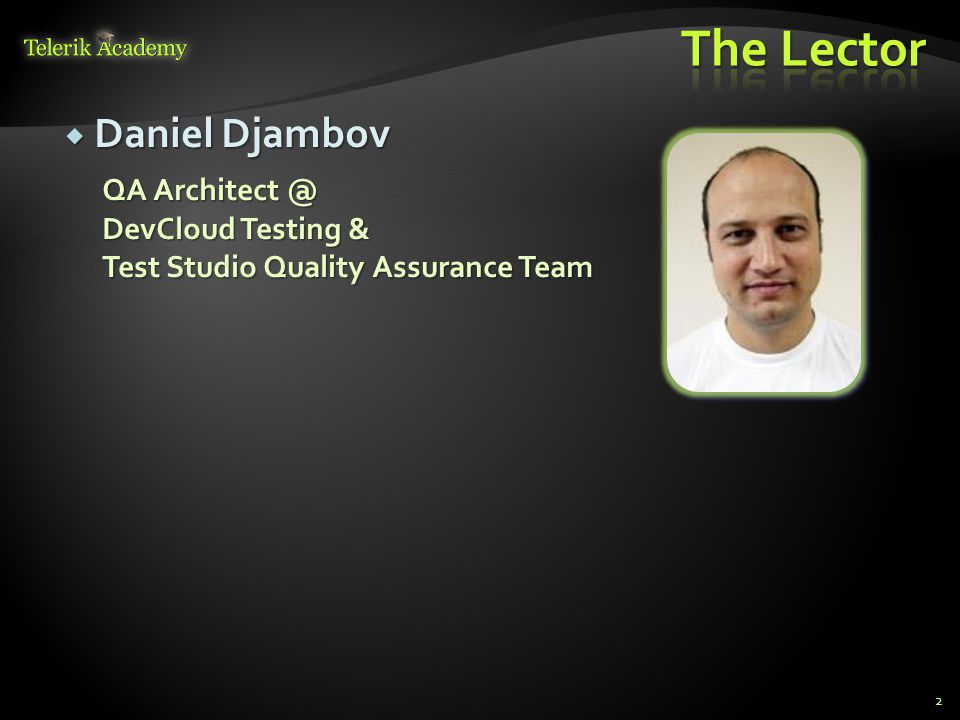 Telerik Academy

The Lector

Daniel Djambov

QA Architect @
DevCloud Testing &
Test Studio Quality Assurance Team

2